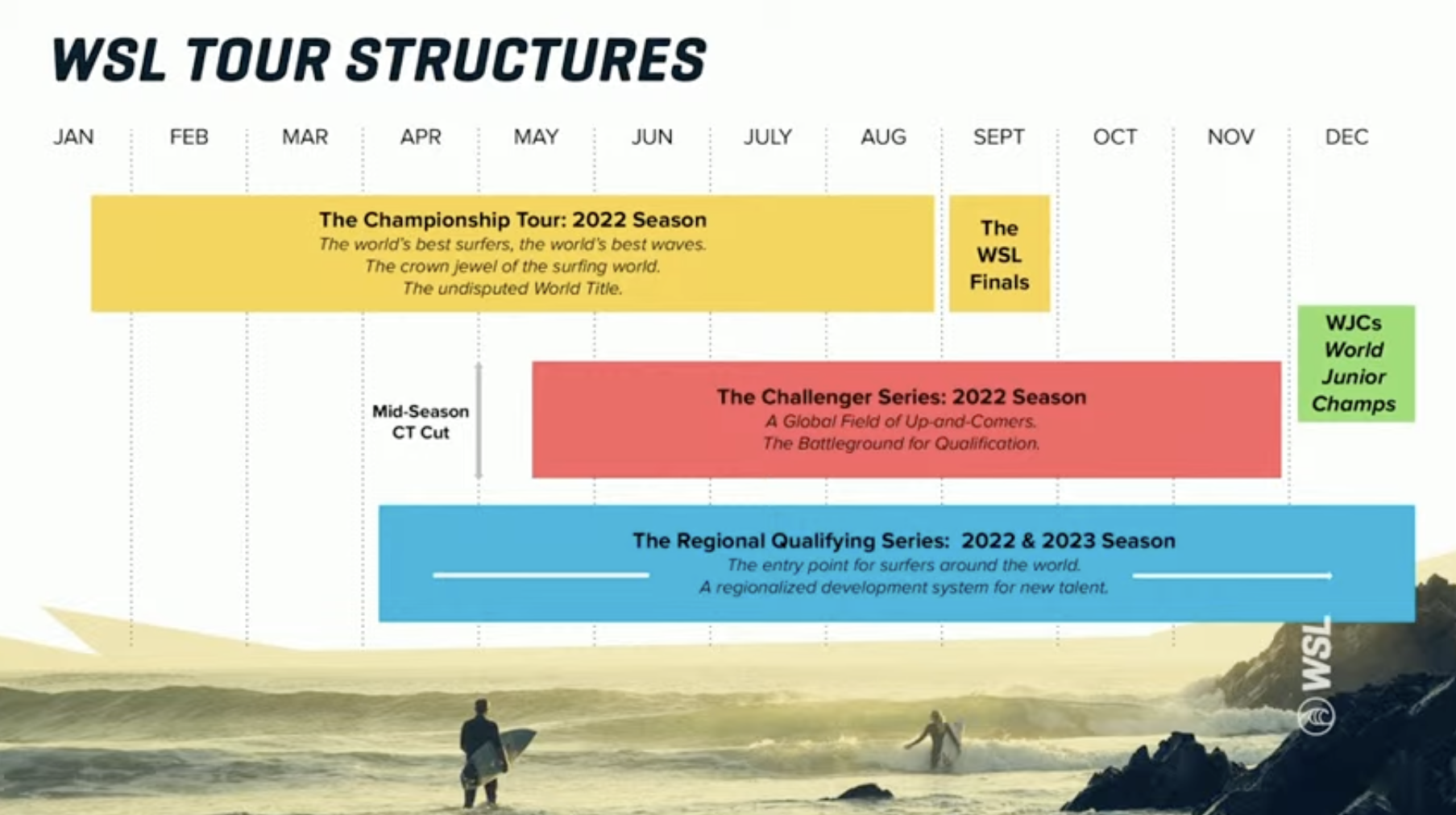 WSL TOUR STRUCTURES

JAN FEB MAR APR MAY JUN JULY AUG SEPT OCT NOV DEC

The Championship Tour: 2022 Season
The world's best surfers, the world's best waves.
The crown jewel of the surfing world.
The undisputed World Title.

The WSL Finals

WJCs
World Junior Champs

Mid-Season CT Cut

The Challenger Series: 2022 Season
A Global Field of Up-and-Comers.
The Battleground for Qualification.

The Regional Qualifying Series: 2022 & 2023 Season
The entry point for surfers around the world.
A regionalized development system for new talent.

WSL